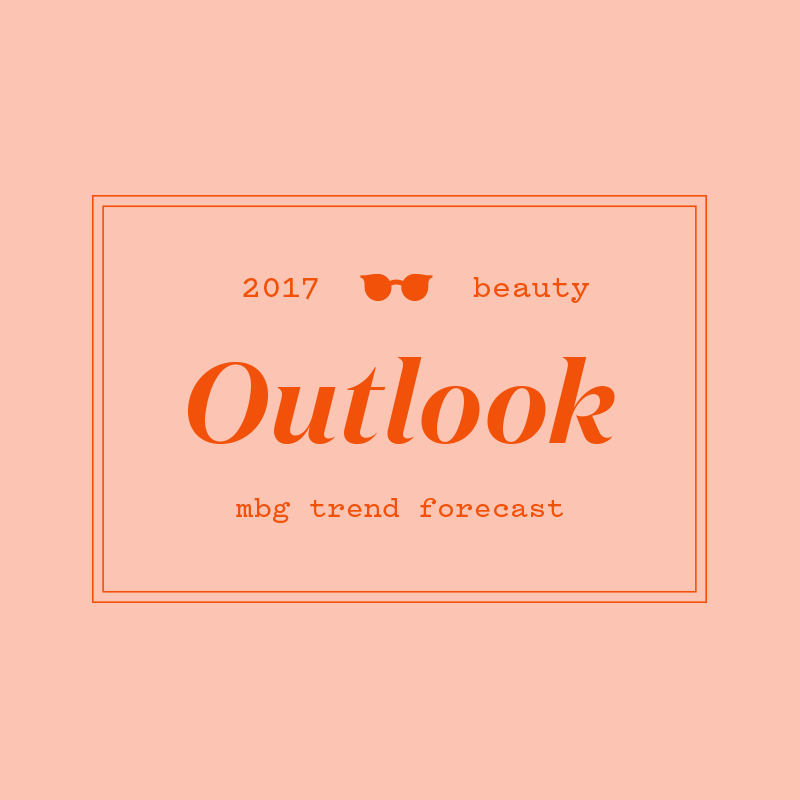 2017 beauty

Outlook

mbg trend forecast